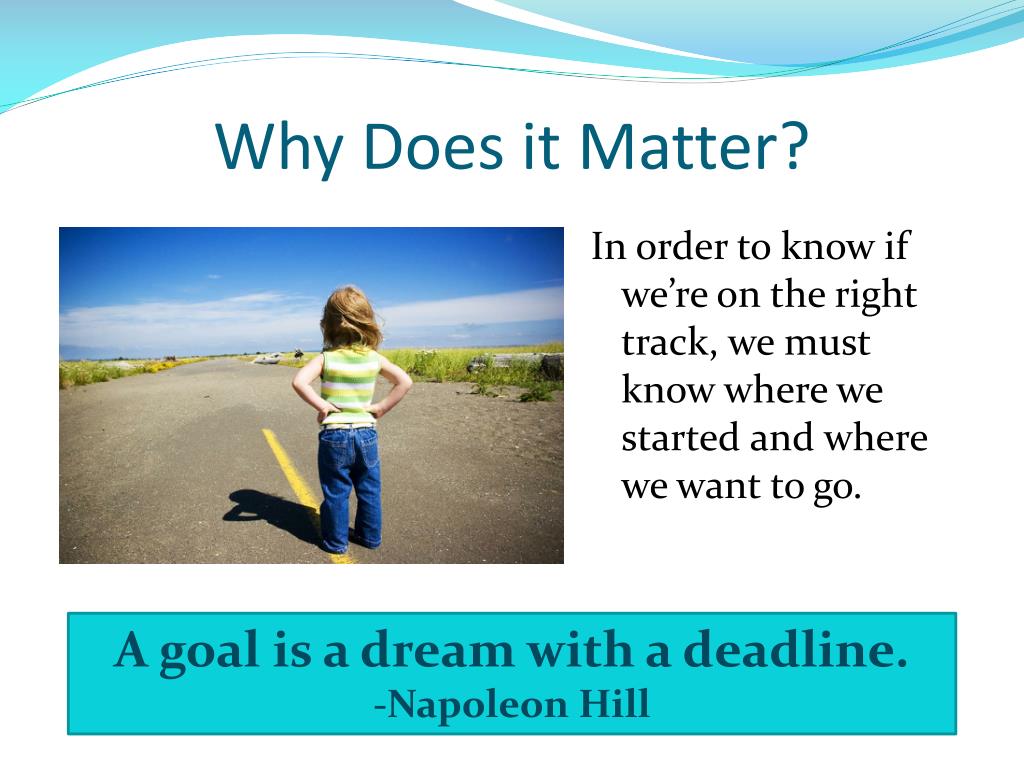 Why Does it Matter?

In order to know if we're on the right track, we must know where we started and where we want to go.

A goal is a dream with a deadline.
-Napoleon Hill